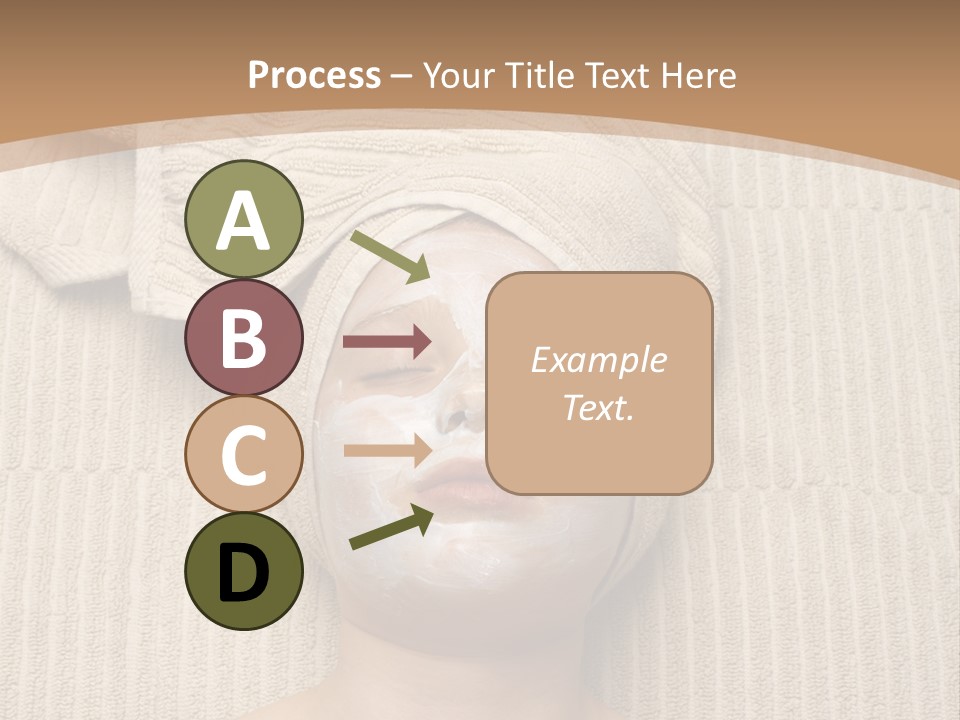 Process – Your Title Text Here

A

B

C

D

Example Text.